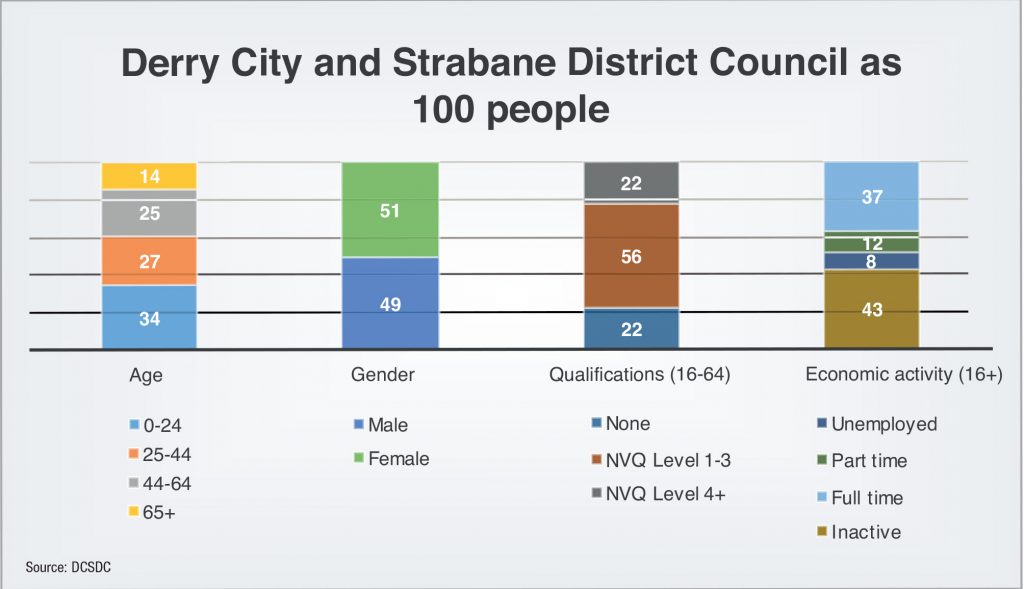 Derry City and Strabane District Council as 100 people

14
25
27
34

51
49

22
56
22

37
12
8
43

Age

Gender

Qualifications (16-64)

Economic activity (16+)

0-24
25-44
44-64
65+

Male
Female

None
NVQ Level 1-3
NVQ Level 4+

Unemployed
Part time
Full time
Inactive

Source: DCSDC